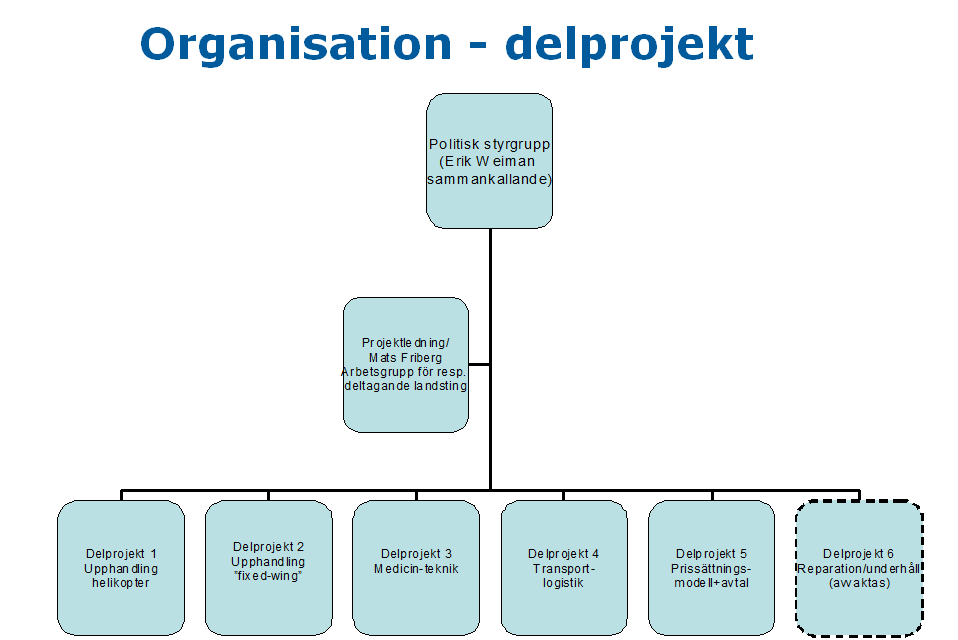 Organisation - delprojekt

Politisk styrgrupp (Erik Weiman sammankallande)

Projektledning/ Mats Friberg Arbetsgrupp för resp. deltagande landsting

Delprojekt 1 Upphandling helikopter

Delprojekt 2 Upphandling "fixed-wing"

Delprojekt 3 Medicin-teknik

Delprojekt 4 Transport-logistik

Delprojekt 5 Prissättnings-modell+avtal

Delprojekt 6 Reparation/underhåll (avvaktas)